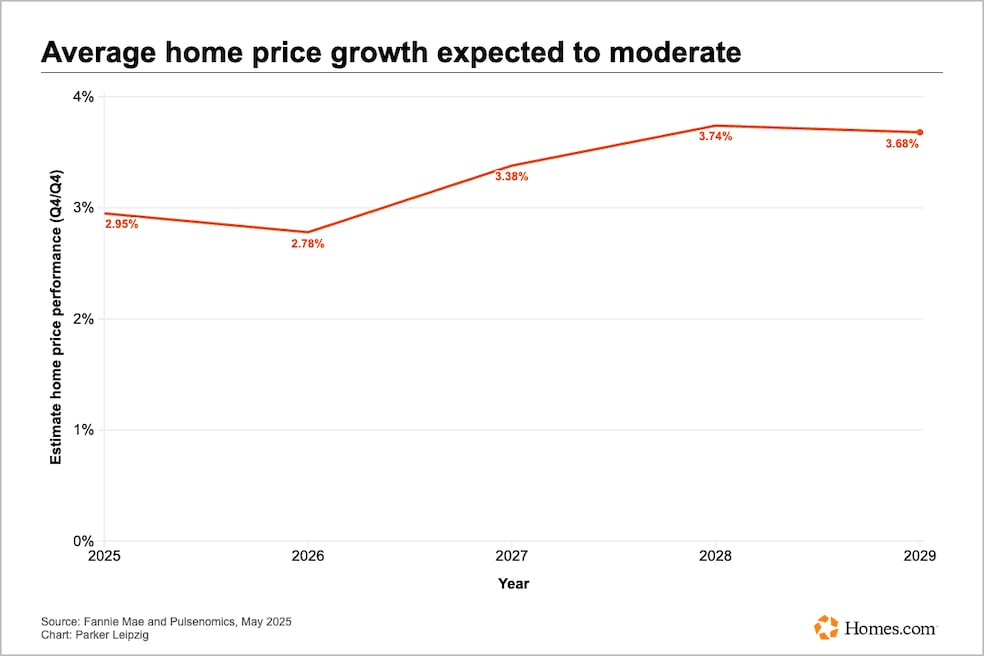 Average home price growth expected to moderate

Estimate home price performance (Q4/Q4)

4%
3%
2%
1%
0%

2.95%
2.78%
3.38%
3.74%
3.68%

2025
2026
2027
2028
2029

Year

Source: Fannie Mae and Pulsenomics, May 2025
Chart: Parker Leipzig

Homes.com